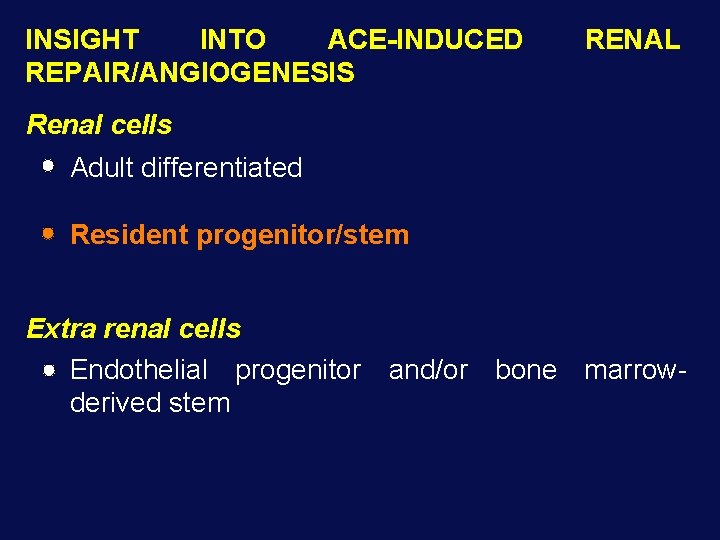 INSIGHT INTO ACE-INDUCED RENAL REPAIR/ANGIOGENESIS

Renal cells

• Adult differentiated

• Resident progenitor/stem

Extra renal cells

• Endothelial progenitor and/or bone marrow-derived stem